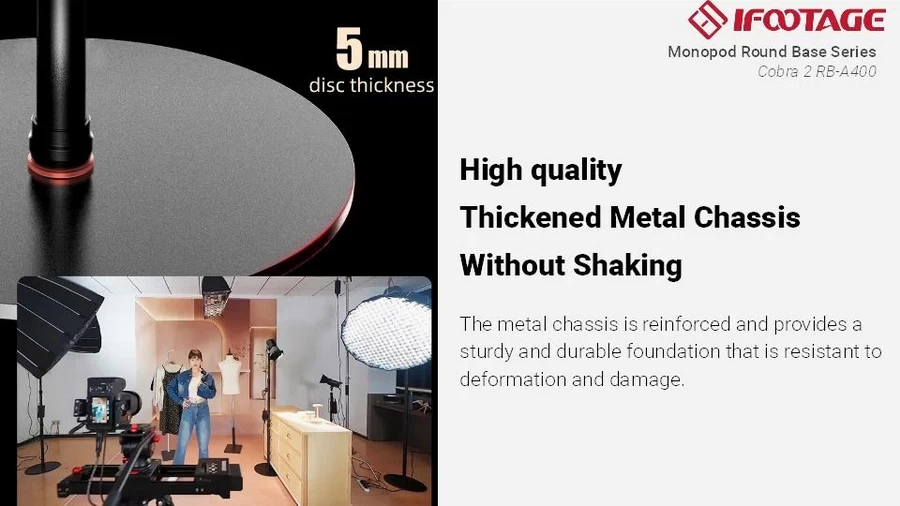 5mm
disc thickness

IFOOTAGE
Monopod Round Base Series
Cobra 2 RB-A400

High quality
Thickened Metal Chassis
Without Shaking

The metal chassis is reinforced and provides a sturdy and durable foundation that is resistant to deformation and damage.